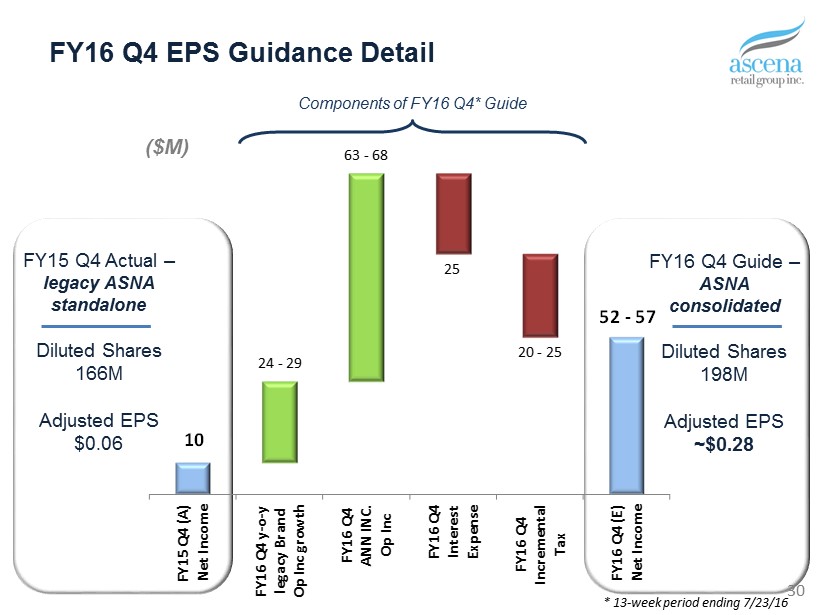 FY16 Q4 EPS Guidance Detail

ascena retail group inc.

Components of FY16 Q4* Guide

($M)

FY15 Q4 Actual – legacy ASNA standalone

Diluted Shares 166M

Adjusted EPS $0.06

10

24 - 29

63 - 68

25

20 - 25

52 - 57

FY16 Q4 Guide – ASNA consolidated

Diluted Shares 198M

Adjusted EPS ~$0.28

FY15 Q4 (A) Net Income

FY16 Q4 y-o-y legacy Brand Op Inc growth

FY16 Q4 ANN INC. Op Inc

FY16 Q4 Interest Expense

FY16 Q4 Incremental Tax

FY16 Q4 (E) Net Income

30

* 13-week period ending 7/23/16